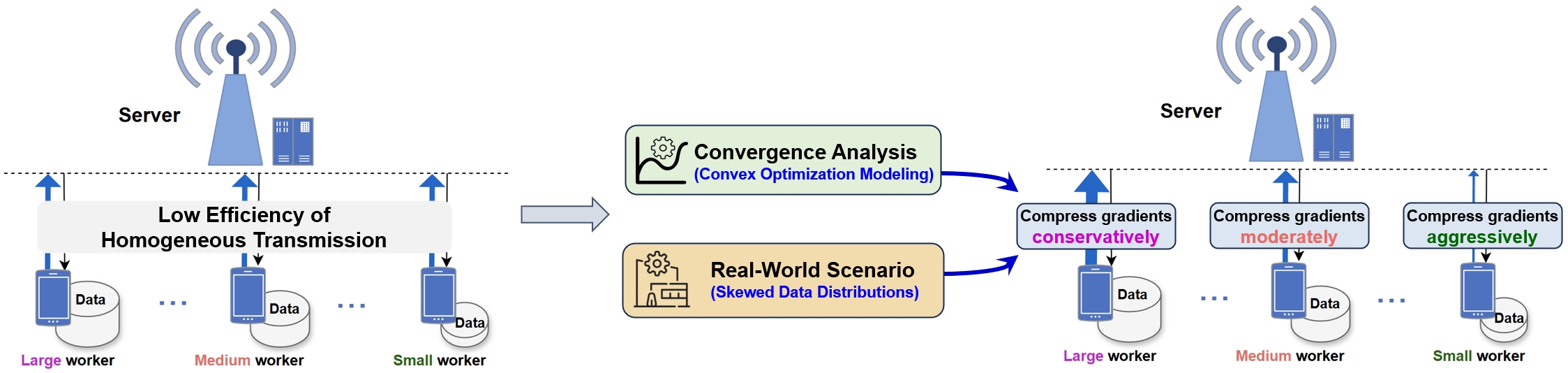 Server

Low Efficiency of Homogeneous Transmission

Data ... Data ... Data

Large worker Medium worker Small worker

Convergence Analysis
(Convex Optimization Modeling)

Real-World Scenario
(Skewed Data Distributions)

Server

Compress gradients conservatively

Compress gradients moderately

Compress gradients aggressively

Data ... Data ... Data

Large worker Medium worker Small worker